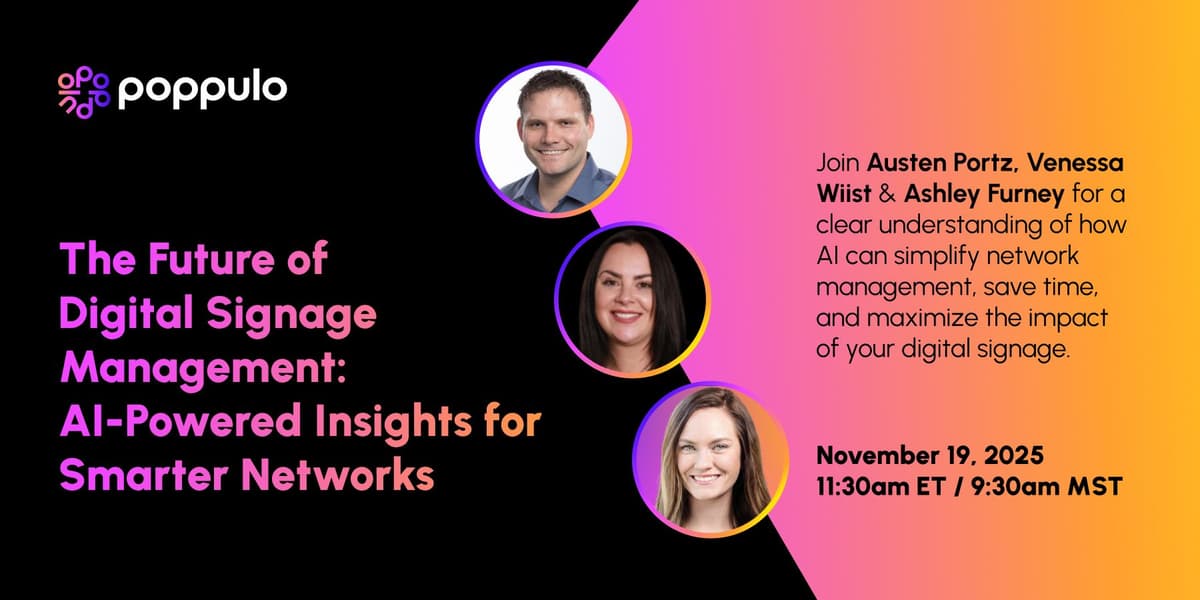 poppulo

The Future of Digital Signage Management: AI-Powered Insights for Smarter Networks

Join Austen Portz, Venessa Wiist & Ashley Furney for a clear understanding of how AI can simplify network management, save time, and maximize the impact of your digital signage.

November 19, 2025
11:30am ET / 9:30am MST